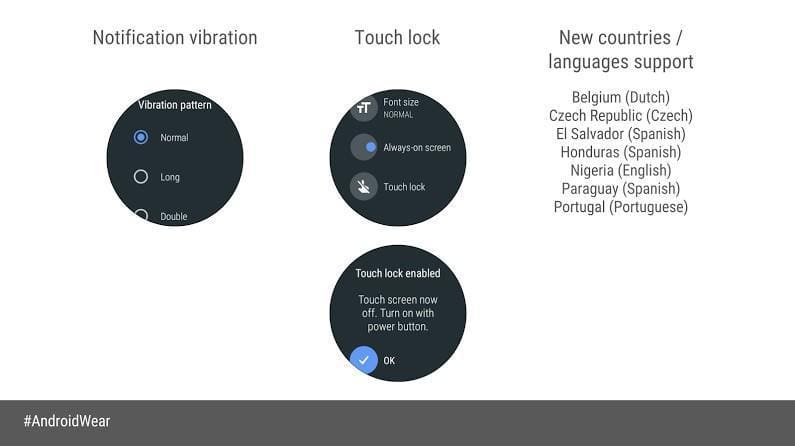 Notification vibration

Vibration pattern

Normal

Long

Double

Touch lock

Font size
NORMAL

Always-on screen

Touch lock

Touch lock enabled

Touch screen now off. Turn on with power button.

OK

New countries / languages support

Belgium (Dutch)
Czech Republic (Czech)
El Salvador (Spanish)
Honduras (Spanish)
Nigeria (English)
Paraguay (Spanish)
Portugal (Portuguese)

#AndroidWear